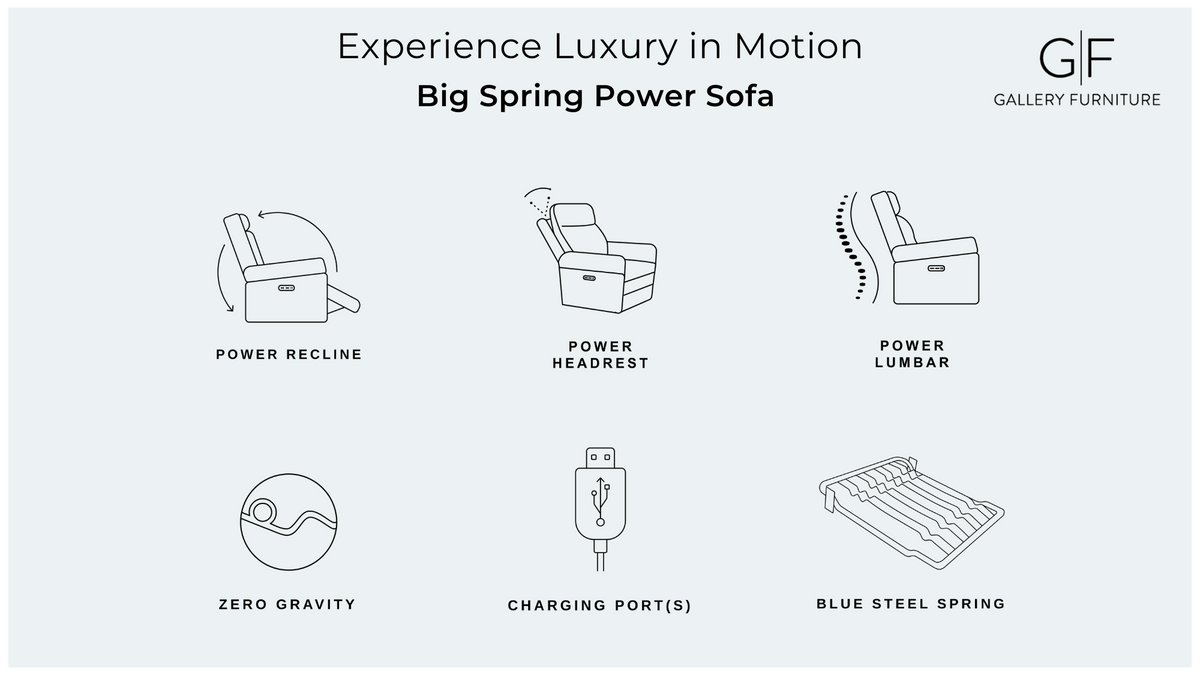 Experience Luxury in Motion

Big Spring Power Sofa

G|F
GALLERY FURNITURE

POWER RECLINE

POWER HEADREST

POWER LUMBAR

ZERO GRAVITY

CHARGING PORT(S)

BLUE STEEL SPRING